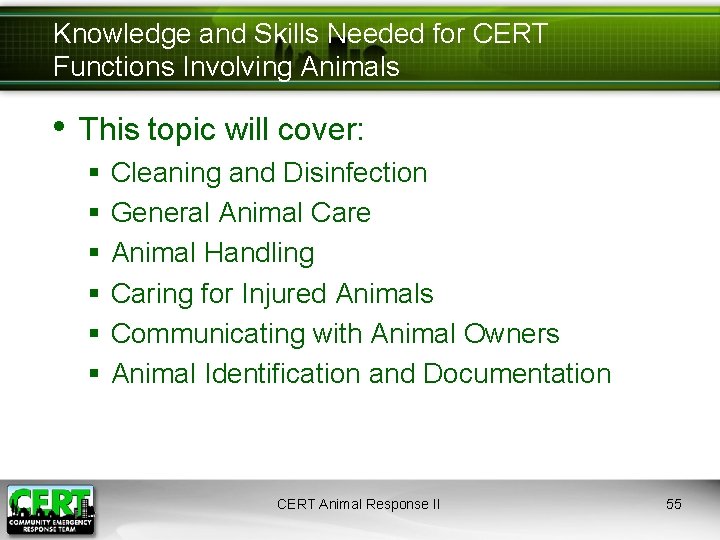 Knowledge and Skills Needed for CERT Functions Involving Animals

• This topic will cover:
▪ Cleaning and Disinfection
▪ General Animal Care
▪ Animal Handling
▪ Caring for Injured Animals
▪ Communicating with Animal Owners
▪ Animal Identification and Documentation

CERT
COMMUNITY EMERGENCY RESPONSE TEAM

CERT Animal Response II

55